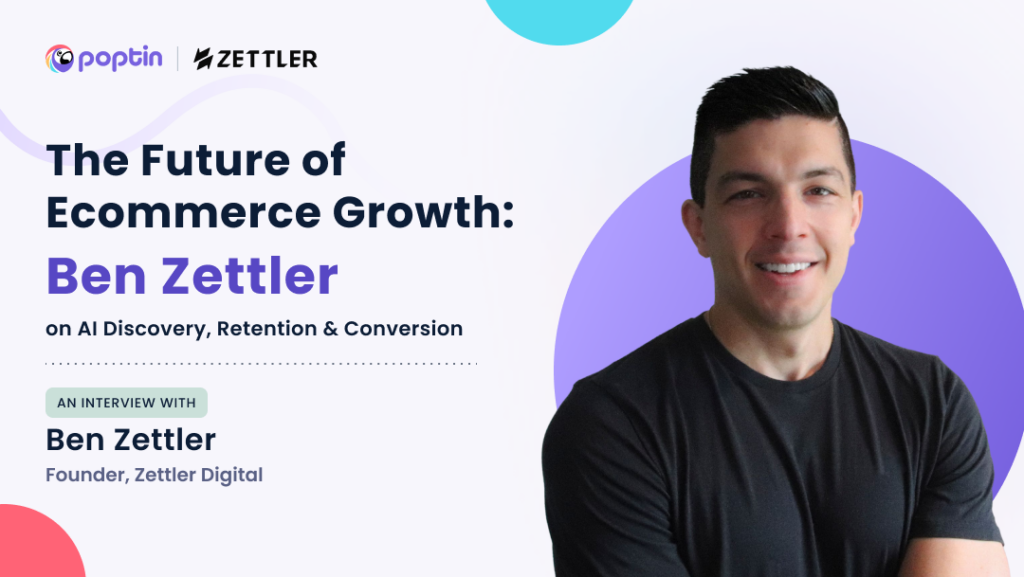 poptin | ZETTLER

The Future of Ecommerce Growth:
Ben Zettler
on AI Discovery, Retention & Conversion

AN INTERVIEW WITH
Ben Zettler
Founder, Zettler Digital